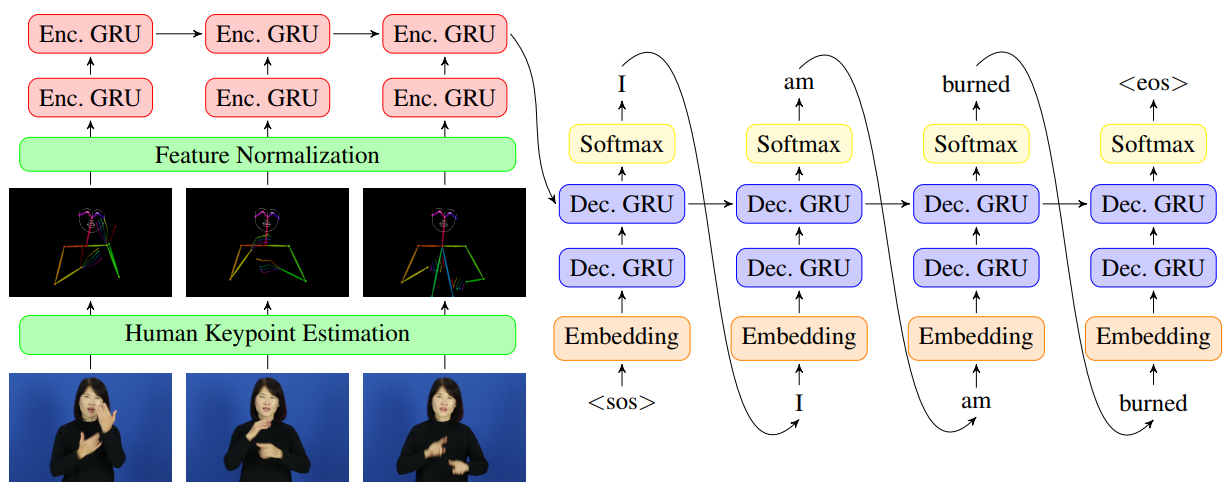 Enc. GRU
Enc. GRU
Enc. GRU
Enc. GRU
Enc. GRU
Enc. GRU
Feature Normalization
Human Keypoint Estimation

I
Softmax
Dec. GRU
Dec. GRU
Embedding
<sos>

am
Softmax
Dec. GRU
Dec. GRU
Embedding
I

burned
Softmax
Dec. GRU
Dec. GRU
Embedding
am

<eos>
Softmax
Dec. GRU
Dec. GRU
Embedding
burned